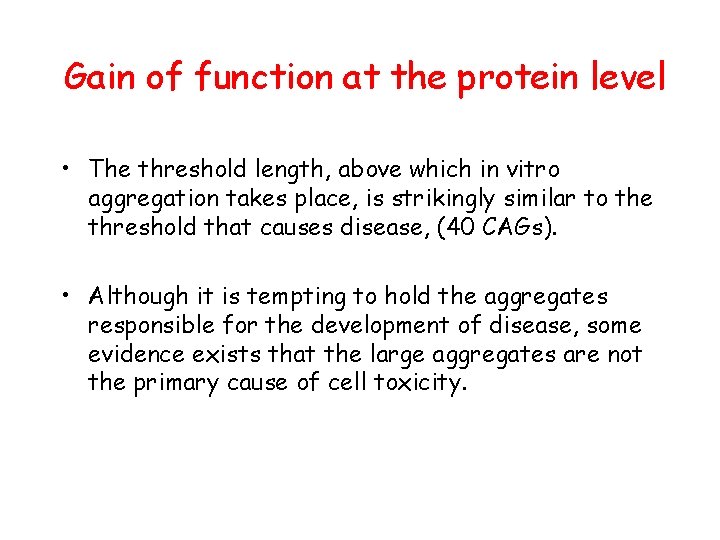 Gain of function at the protein level

• The threshold length, above which in vitro aggregation takes place, is strikingly similar to the threshold that causes disease, (40 CAGs).

• Although it is tempting to hold the aggregates responsible for the development of disease, some evidence exists that the large aggregates are not the primary cause of cell toxicity.